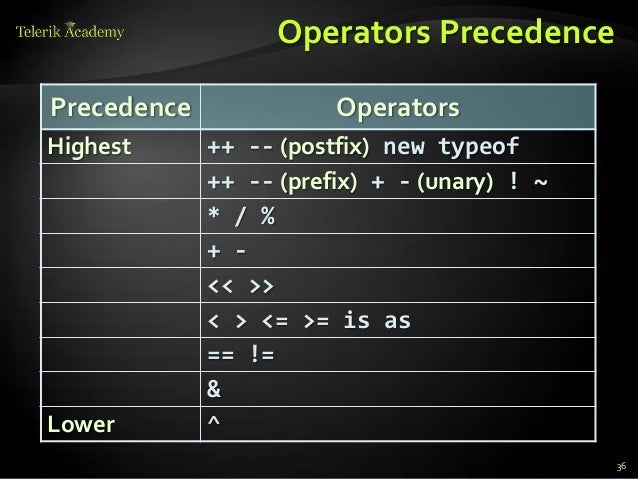 Telerik Academy

Operators Precedence

| Precedence | Operators |
|---|---|
| Highest | ++ -- (postfix) new typeof |
| | ++ -- (prefix) + - (unary) ! ~ |
| | * / % |
| | + - |
| | << >> |
| | < > <= >= is as |
| | == != |
| | & |
| Lower | ^ |

36